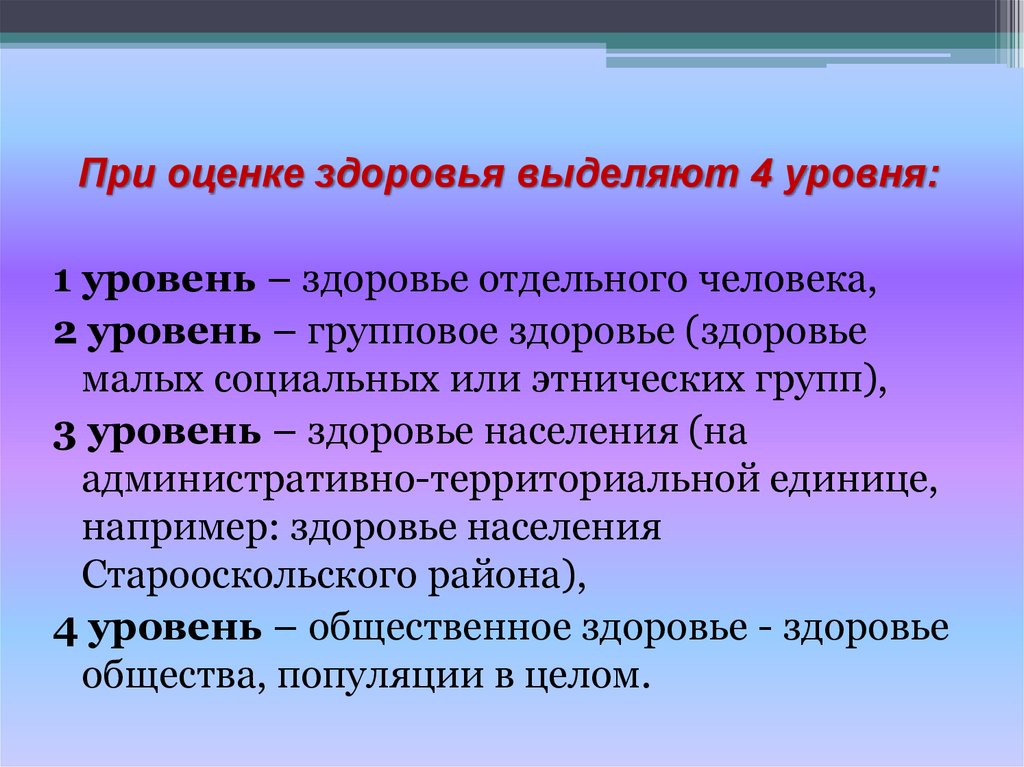 При оценке здоровья выделяют 4 уровня:

1 уровень – здоровье отдельного человека,

2 уровень – групповое здоровье (здоровье малых социальных или этнических групп),

3 уровень – здоровье населения (на административно-территориальной единице, например: здоровье населения Старооскольского района),

4 уровень – общественное здоровье - здоровье общества, популяции в целом.